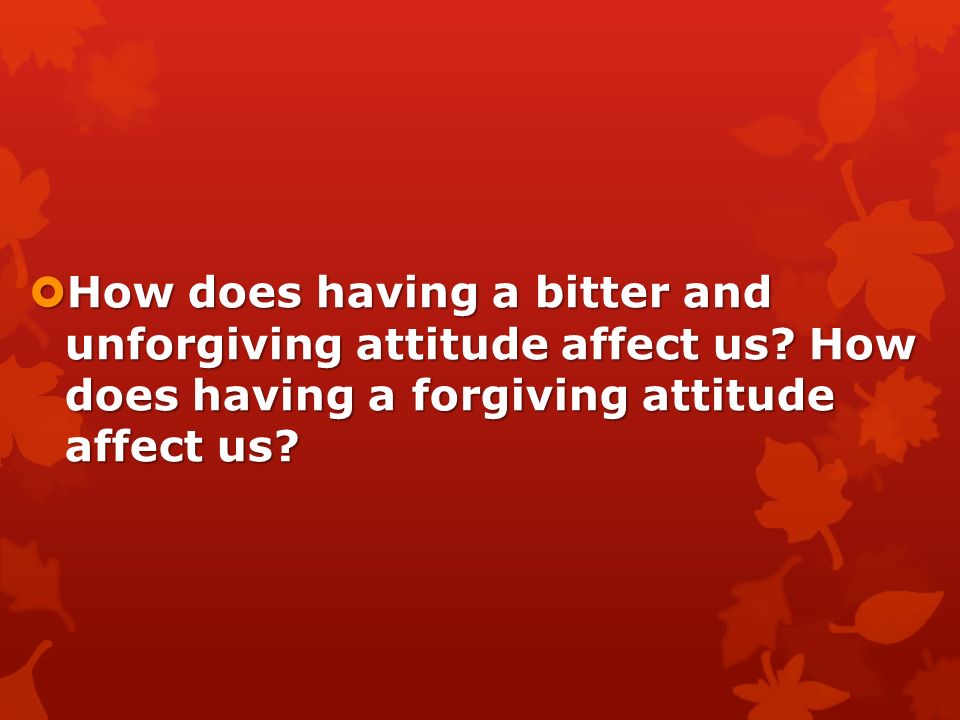 How does having a bitter and unforgiving attitude affect us? How does having a forgiving attitude affect us?